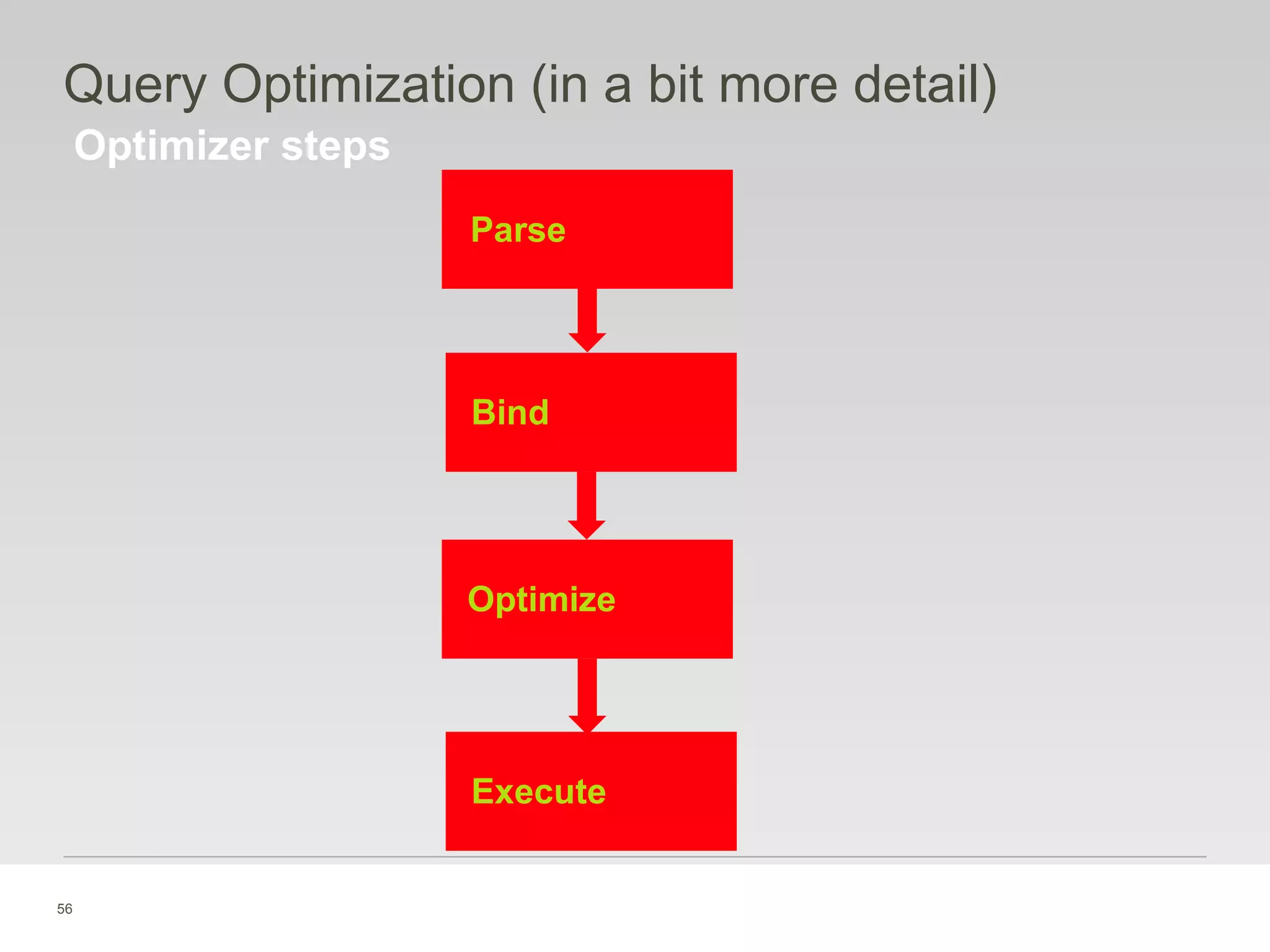 Query Optimization (in a bit more detail)

Optimizer steps

Parse

Bind

Optimize

Execute

56